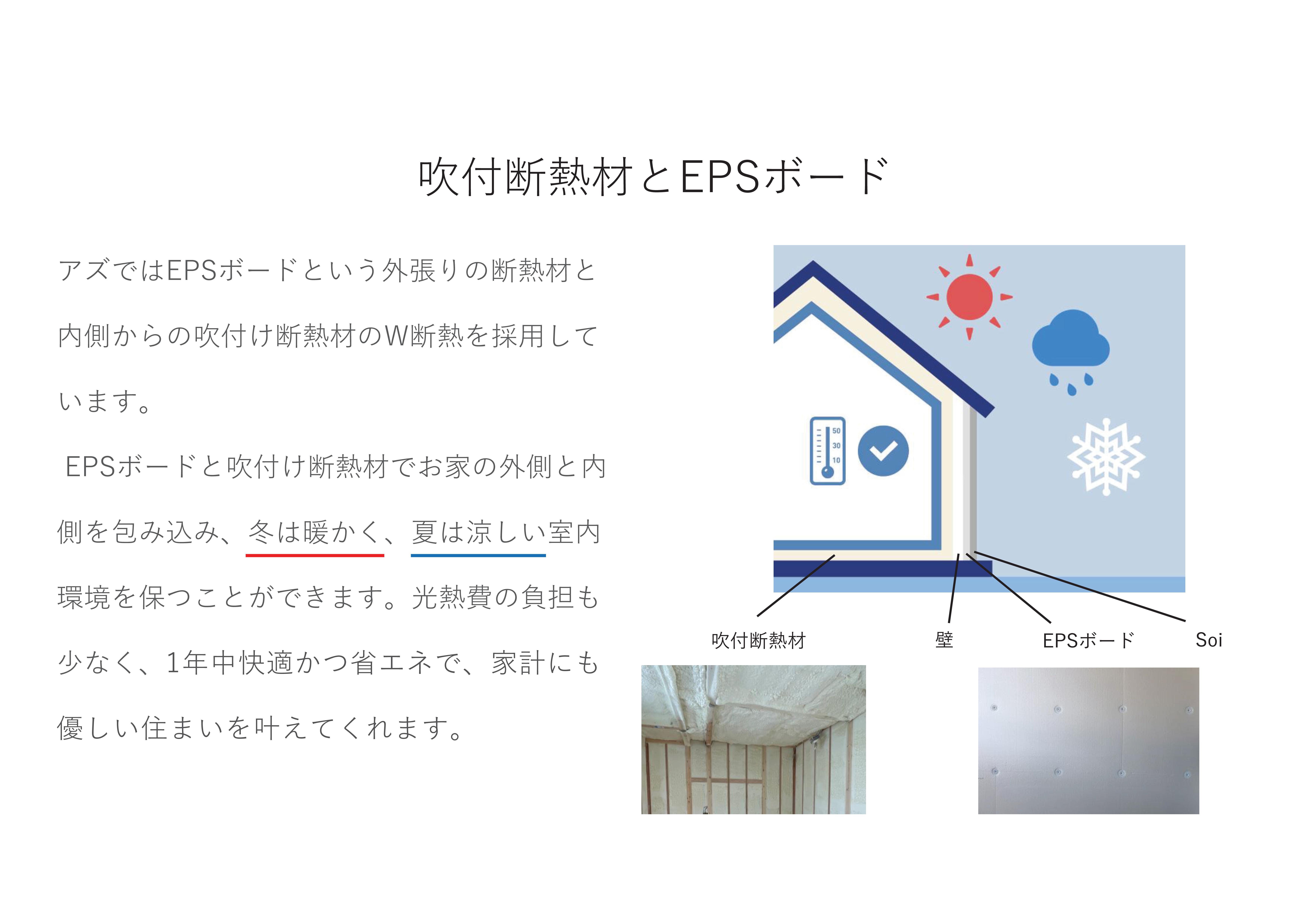 吹付断熱材とEPSボード

アズではEPSボードという外張りの断熱材と内側からの吹付け断熱材のW断熱を採用しています。

EPSボードと吹付け断熱材でお家の外側と内側を包み込み、冬は暖かく、夏は涼しい室内環境を保つことができます。光熱費の負担も少なく、1年中快適かつ省エネで、家計にも優しい住まいを叶えてくれます。

50
30
10

吹付断熱材
壁
EPSボード
Soi